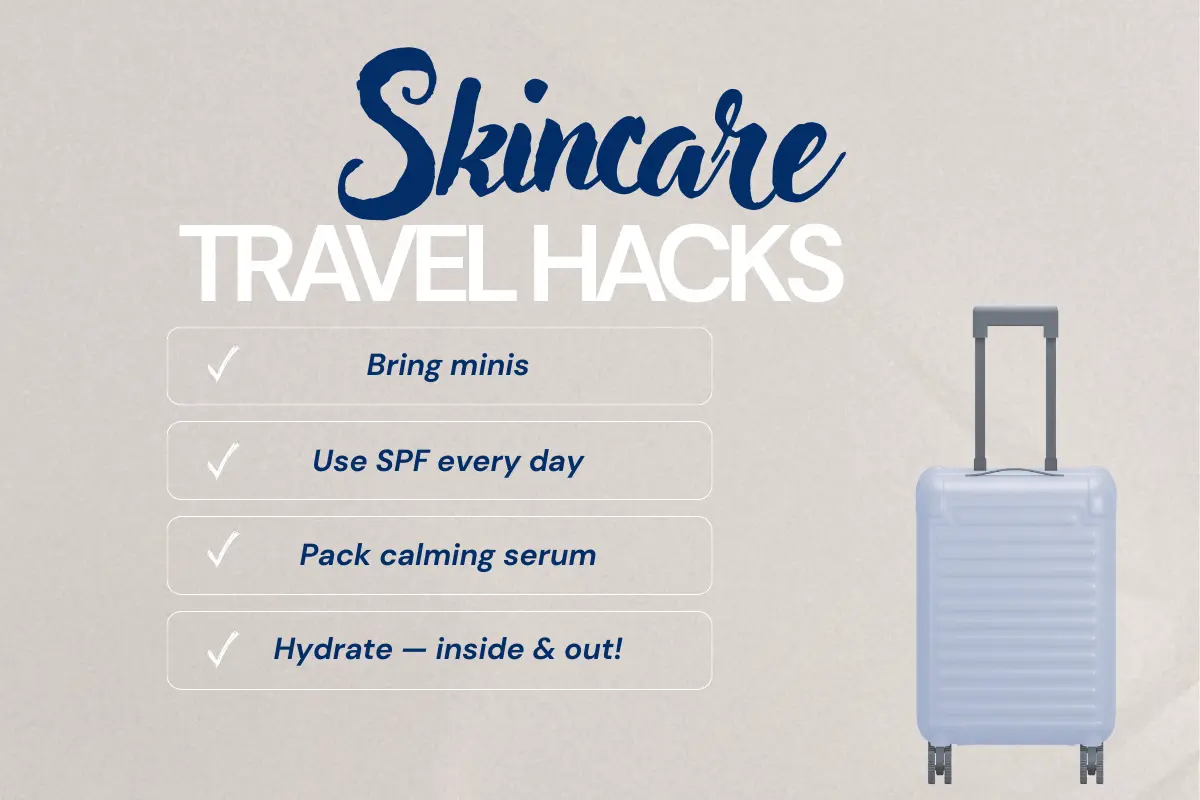 Skincare
TRAVEL HACKS

✓ Bring minis

✓ Use SPF every day

✓ Pack calming serum

✓ Hydrate — inside & out!